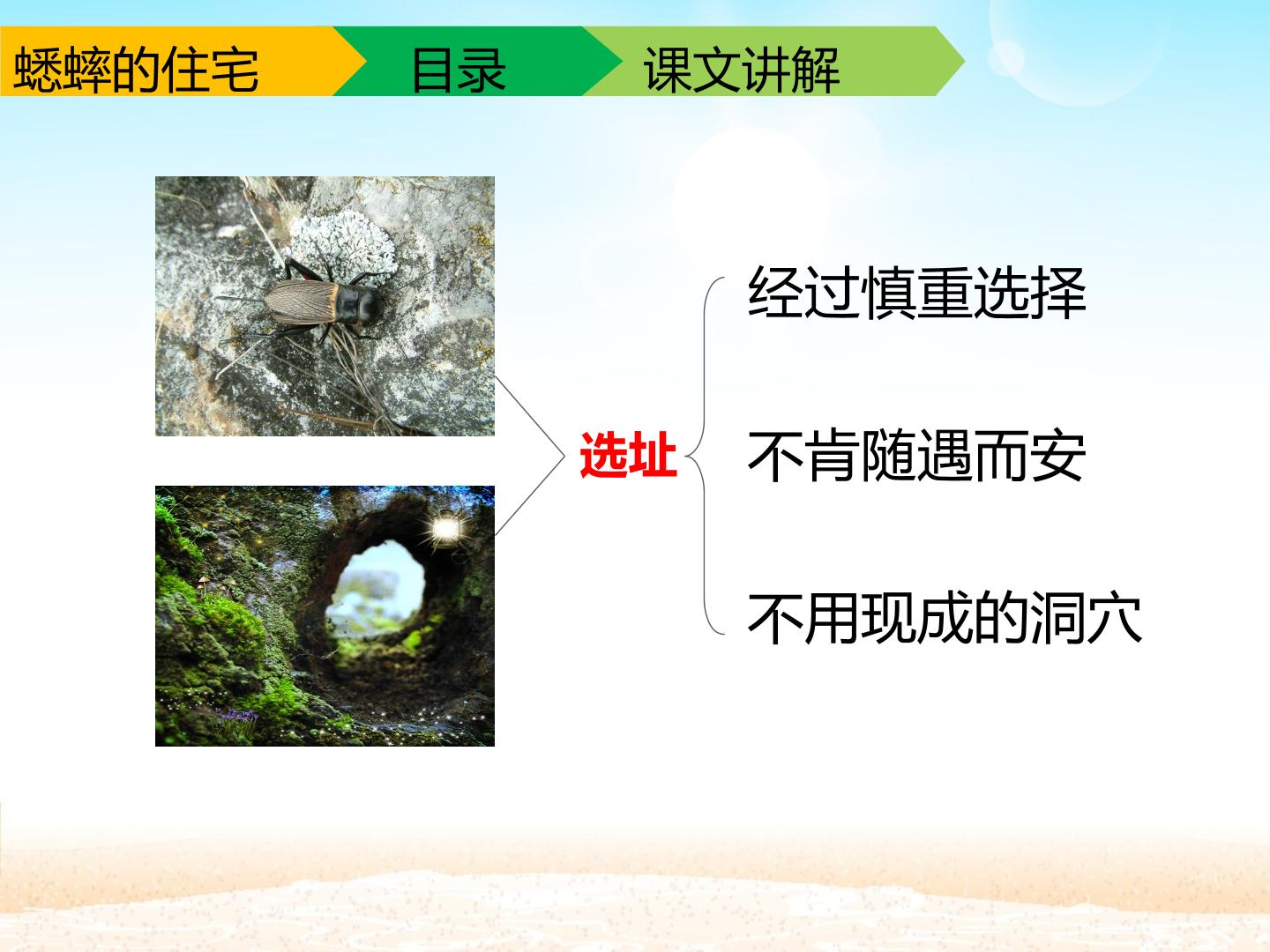 蟋蟀的住宅

目录

课文讲解

选址

经过慎重选择

不肯随遇而安

不用现成的洞穴